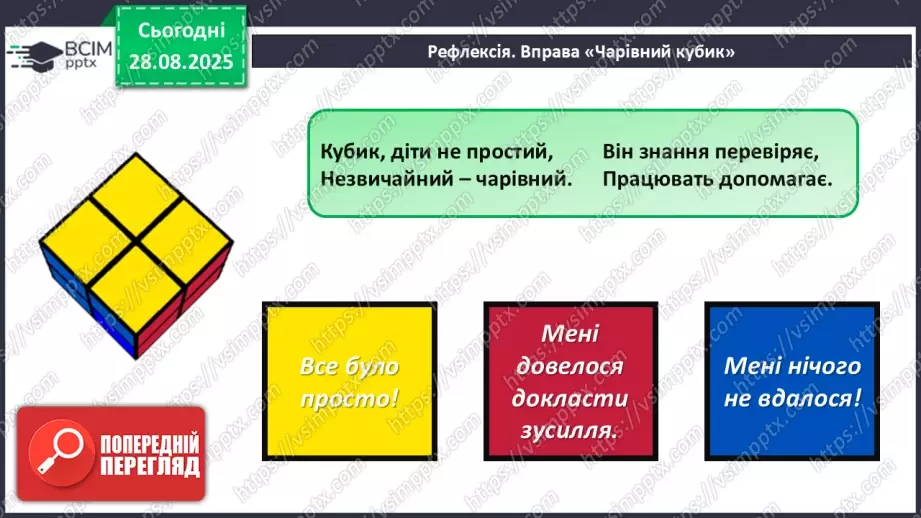 ВСІМ pptx

Сьогодні 28.08.2025

Рефлексія. Вправа «Чарівний кубик»

Кубик, діти не простий,
Незвичайний – чарівний.

Він знання перевіряє,
Працювать допомагає.

Все було просто!

Мені довелося докласти зусилля.

Мені нічого не вдалося!

ПОПЕРЕДНІЙ ПЕРЕГЛЯД

https://vsimpptx.com